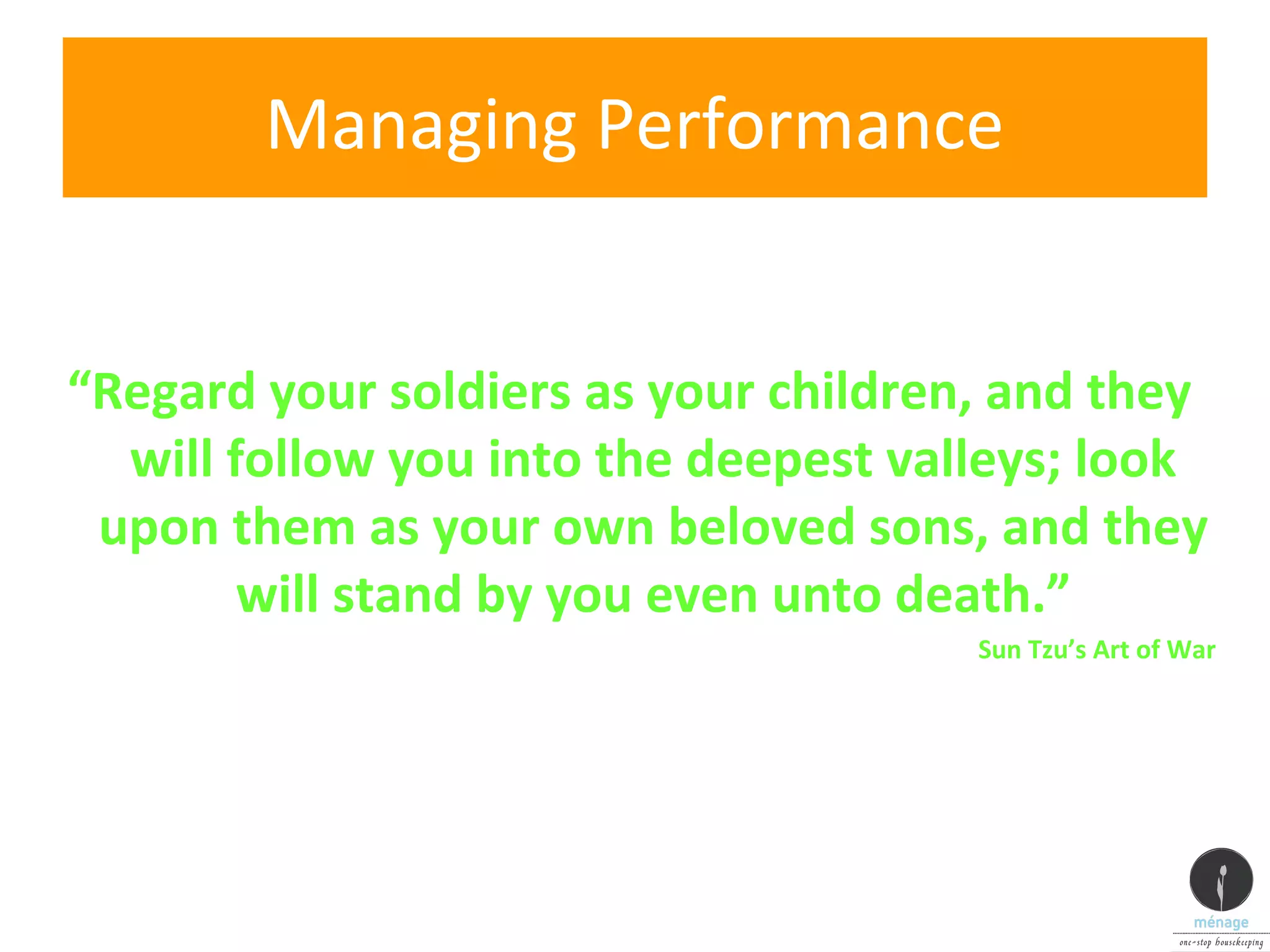 Managing Performance

“Regard your soldiers as your children, and they will follow you into the deepest valleys; look upon them as your own beloved sons, and they will stand by you even unto death.”

Sun Tzu’s Art of War

ménage
one-stop housekeeping